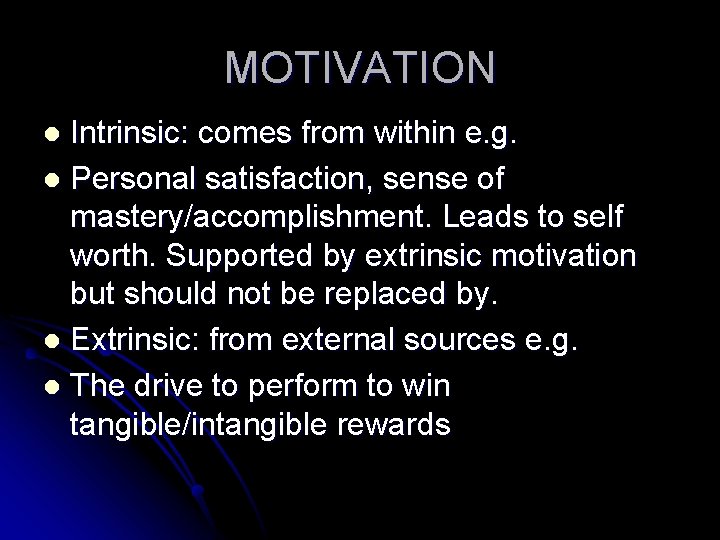 MOTIVATION

- Intrinsic: comes from within e.g.
- Personal satisfaction, sense of mastery/accomplishment. Leads to self worth. Supported by extrinsic motivation but should not be replaced by.
- Extrinsic: from external sources e.g.
- The drive to perform to win tangible/intangible rewards